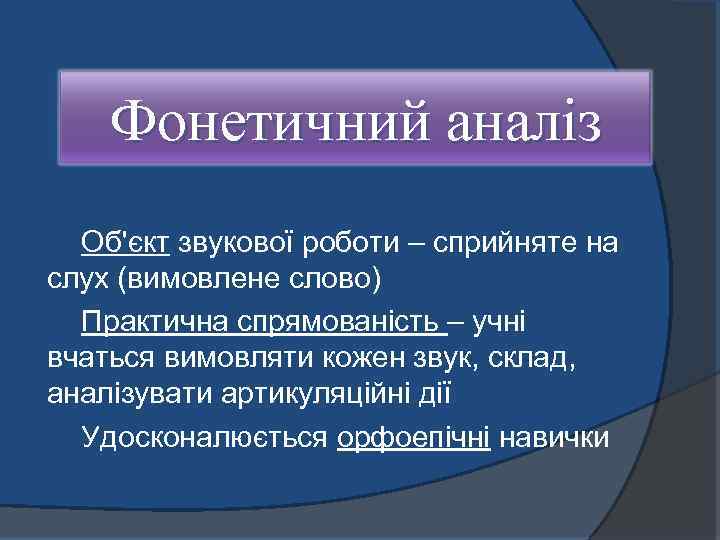 Фонетичний аналіз

Об'єкт звукової роботи – сприйняте на слух (вимовлене слово)

Практична спрямованість – учні вчаться вимовляти кожен звук, склад, аналізувати артикуляційні дії

Удосконалюється орфоепічні навички